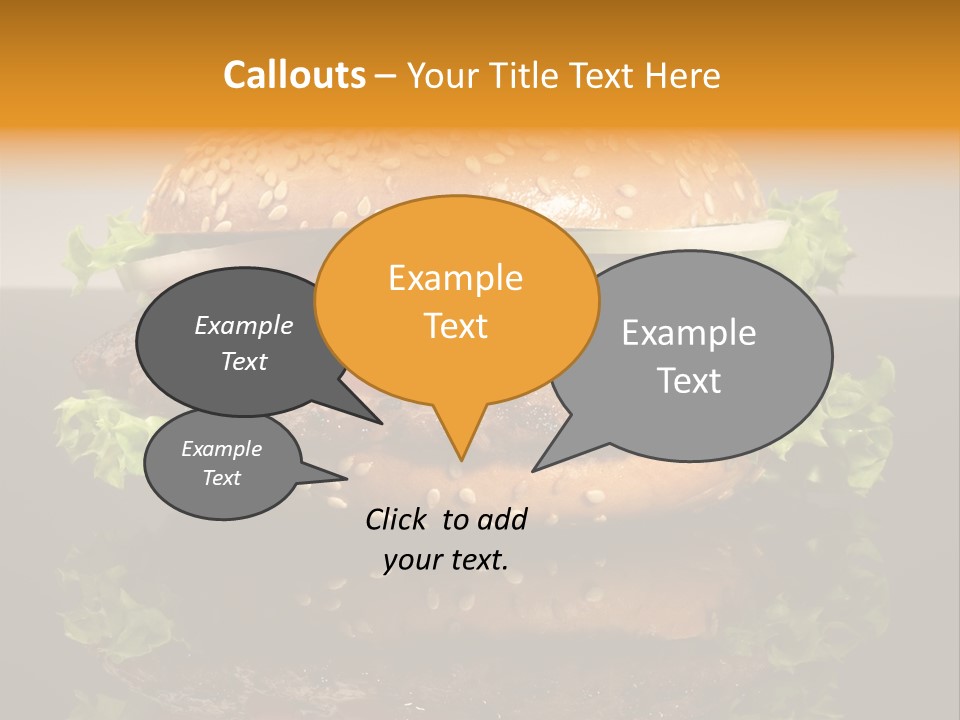 Callouts – Your Title Text Here

Example Text

Example Text

Example Text

Example Text

Click to add your text.